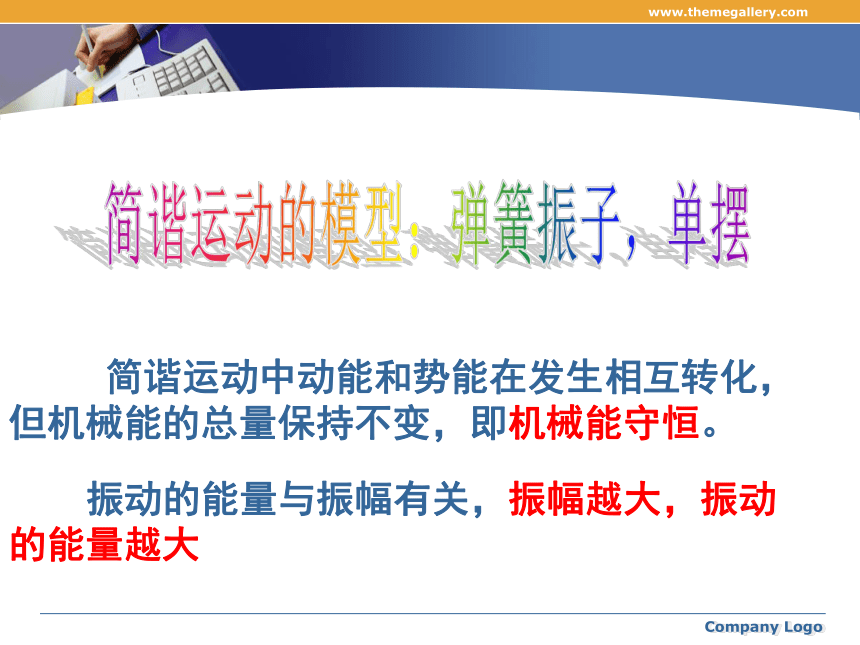 www.themegallery.com

简谐运动的模型：弹簧振子，单摆

简谐运动中动能和势能在发生相互转化，但机械能的总量保持不变，即机械能守恒。

振动的能量与振幅有关，振幅越大，振动的能量越大

Company Logo